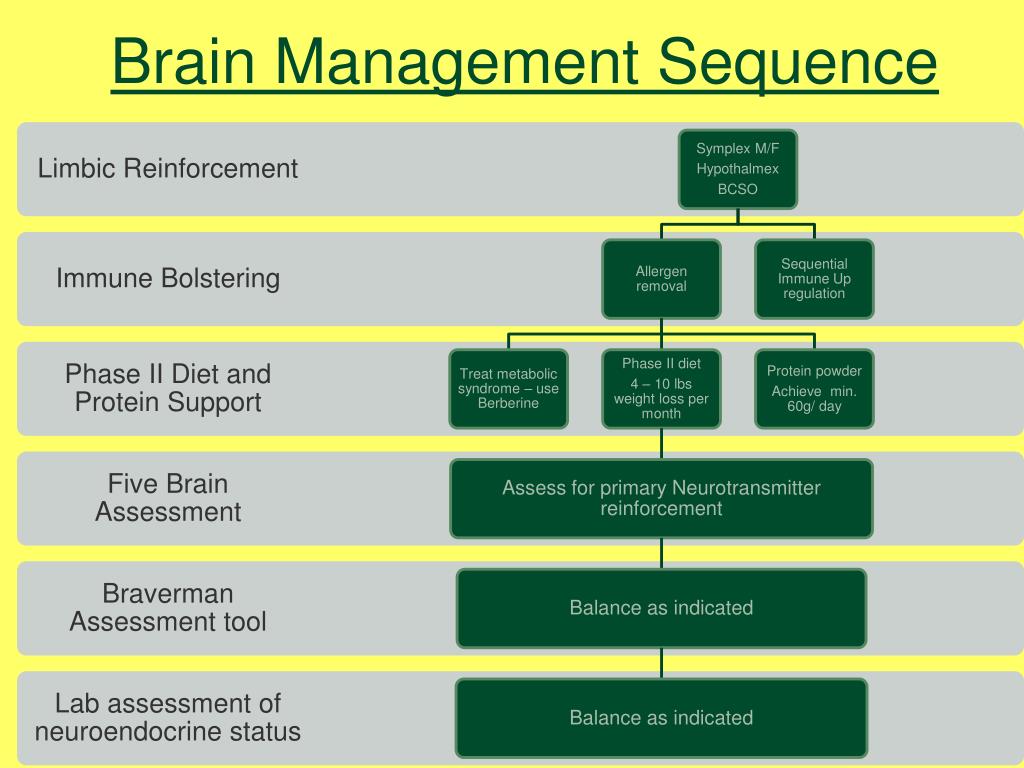 Brain Management Sequence

Limbic Reinforcement

Symplex M/F
Hypothalmex
BCSO

Immune Bolstering

Allergen removal

Sequential Immune Up regulation

Phase II Diet and Protein Support

Treat metabolic syndrome – use Berberine

Phase II diet
4 – 10 lbs weight loss per month

Protein powder
Achieve min. 60g/ day

Five Brain Assessment

Assess for primary Neurotransmitter reinforcement

Braverman Assessment tool

Balance as indicated

Lab assessment of neuroendocrine status

Balance as indicated